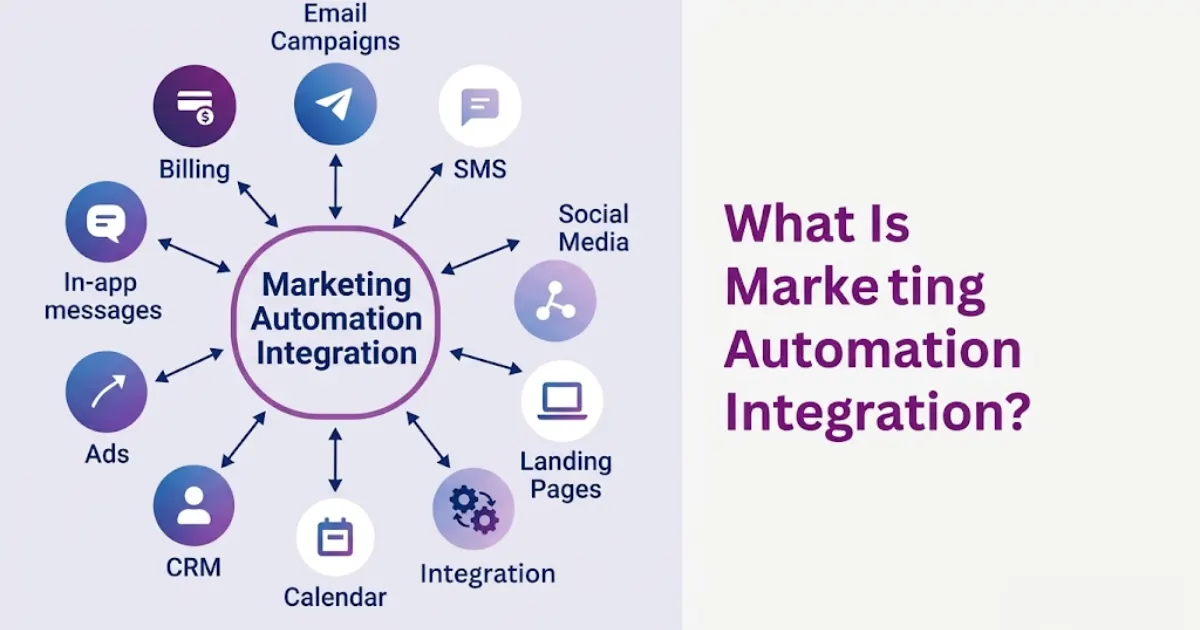 Email Campaigns

Billing

SMS

Social Media

In-app messages

Marketing Automation Integration

Ads

Landing Pages

CRM

Calendar

Integration

What Is Marke ting Automation Integration?